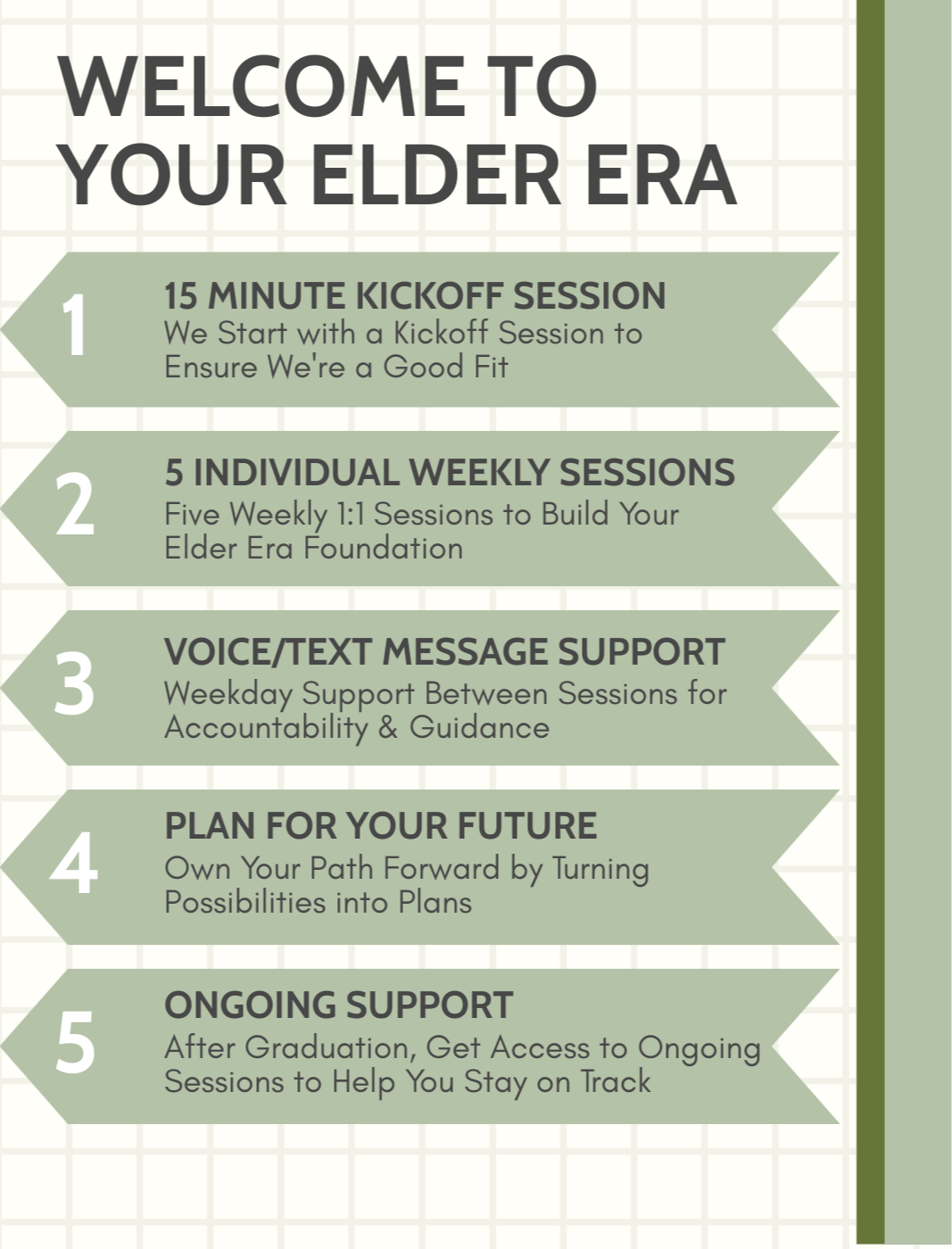 WELCOME TO YOUR ELDER ERA

1
15 MINUTE KICKOFF SESSION
We Start with a Kickoff Session to Ensure We're a Good Fit

2
5 INDIVIDUAL WEEKLY SESSIONS
Five Weekly 1:1 Sessions to Build Your Elder Era Foundation

3
VOICE/TEXT MESSAGE SUPPORT
Weekday Support Between Sessions for Accountability & Guidance

4
PLAN FOR YOUR FUTURE
Own Your Path Forward by Turning Possibilities into Plans

5
ONGOING SUPPORT
After Graduation, Get Access to Ongoing Sessions to Help You Stay on Track